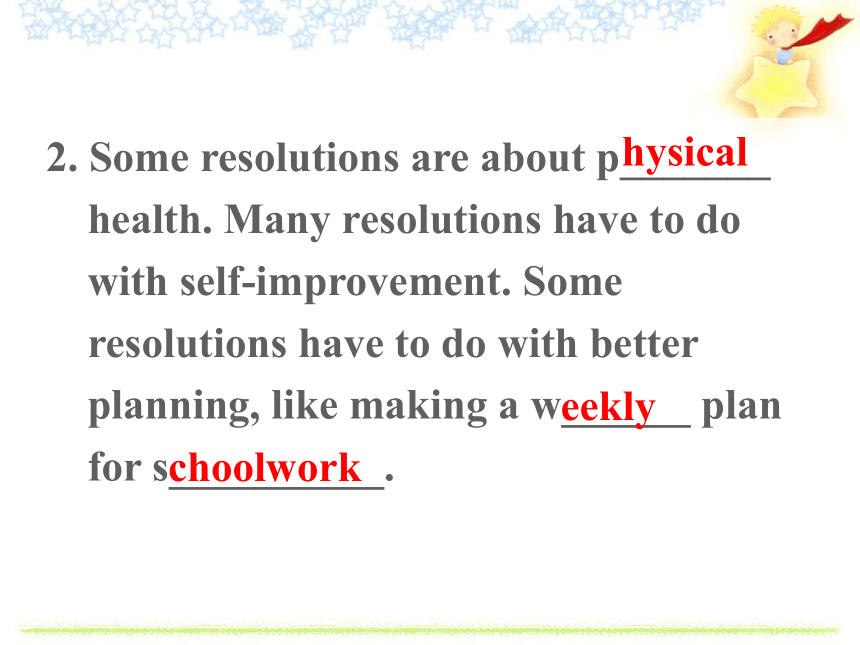 2. Some resolutions are about physical health. Many resolutions have to do with self-improvement. Some resolutions have to do with better planning, like making a weekly plan for schoolwork.